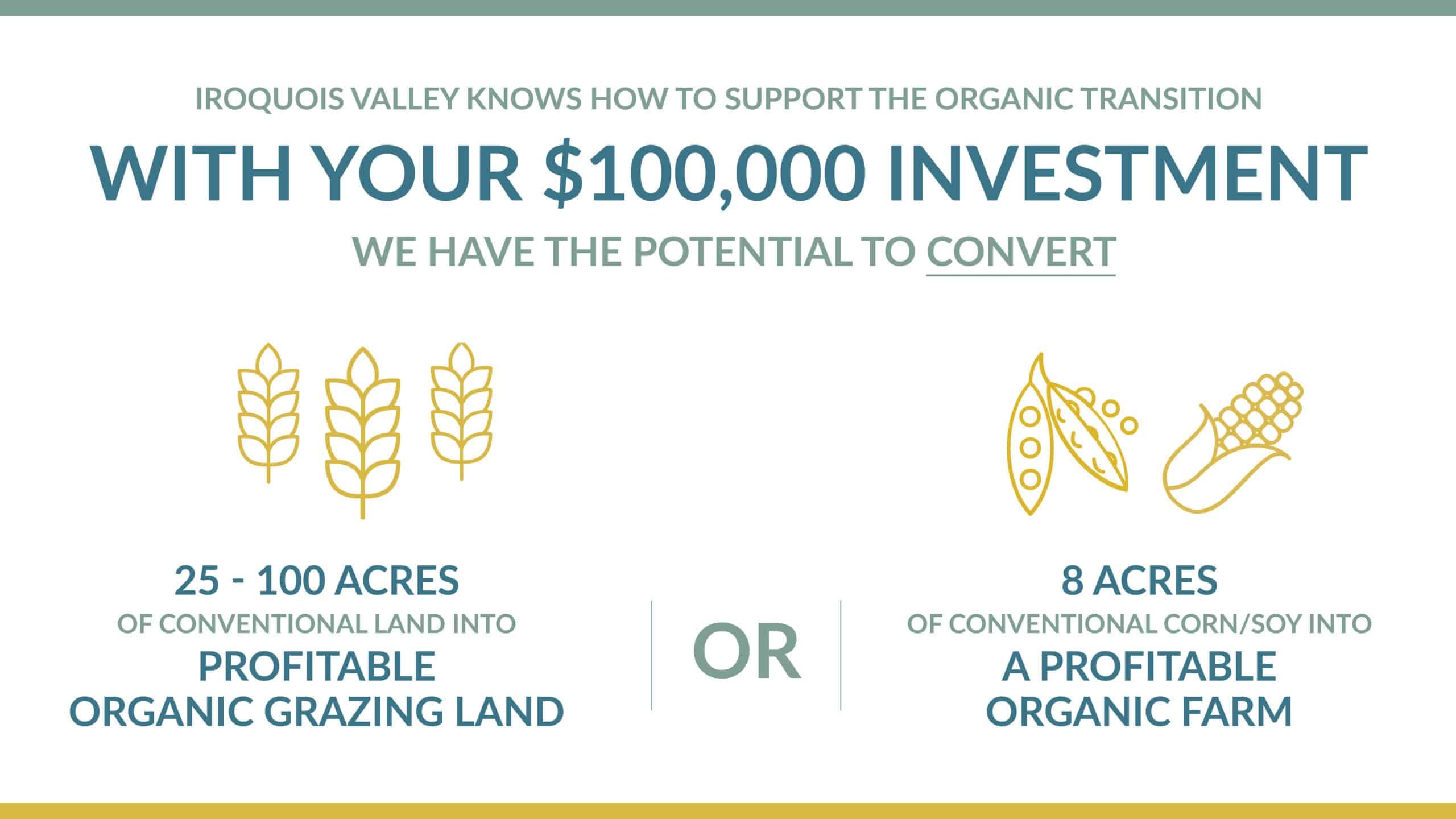 IROQUOIS VALLEY KNOWS HOW TO SUPPORT THE ORGANIC TRANSITION

WITH YOUR \$100,000 INVESTMENT

WE HAVE THE POTENTIAL TO CONVERT

25 - 100 ACRES
OF CONVENTIONAL LAND INTO
PROFITABLE
ORGANIC GRAZING LAND

OR

8 ACRES
OF CONVENTIONAL CORN/SOY INTO
A PROFITABLE
ORGANIC FARM